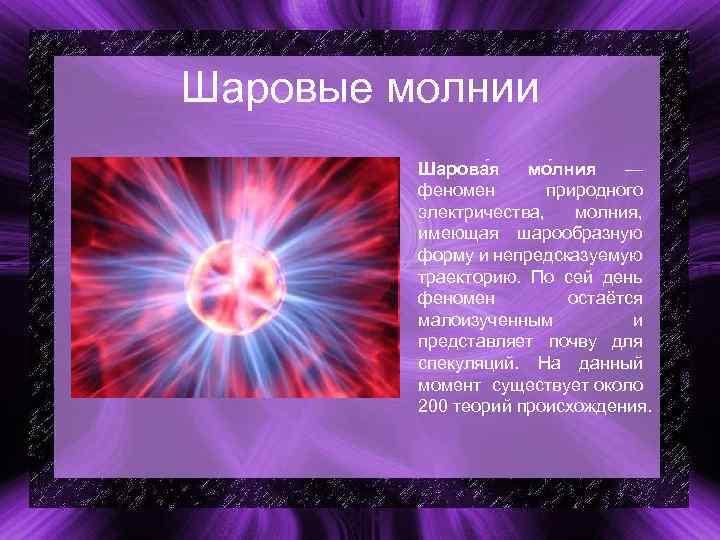 Шаровые молнии

Шарова́я мо́лния — феномен природного электричества, молния, имеющая шарообразную форму и непредсказуемую траекторию. По сей день феномен остаётся малоизученным и представляет почву для спекуляций. На данный момент существует около 200 теорий происхождения.